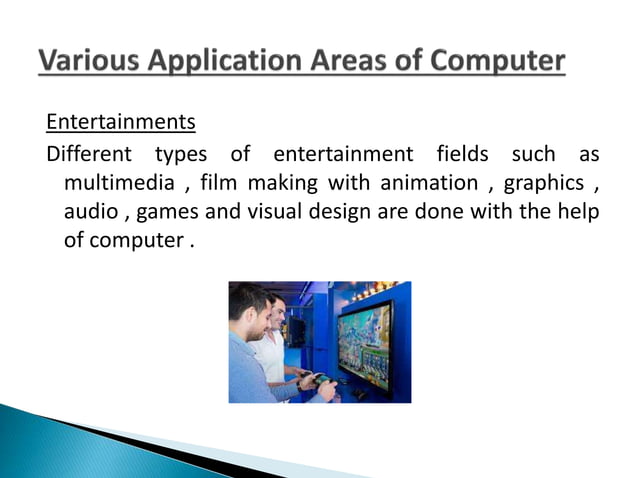 Various Application Areas of Computer

Entertainments

Different types of entertainment fields such as multimedia , film making with animation , graphics , audio , games and visual design are done with the help of computer .